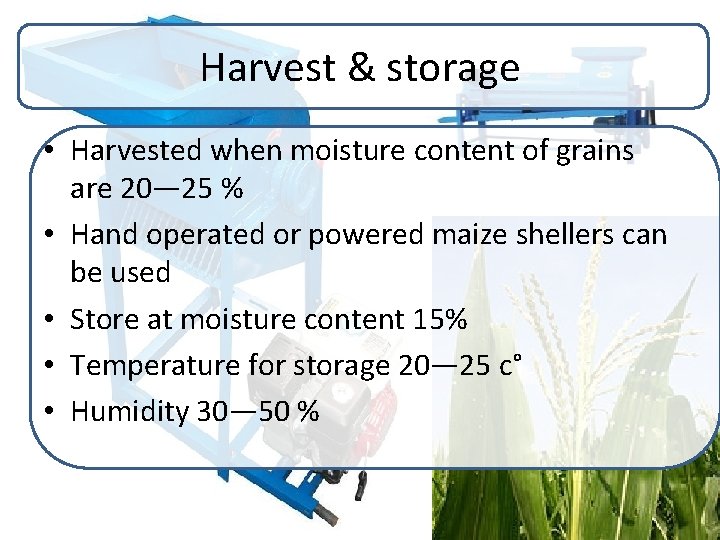 Harvest & storage

• Harvested when moisture content of grains are 20—25 %
• Hand operated or powered maize shellers can be used
• Store at moisture content 15%
• Temperature for storage 20—25 c°
• Humidity 30—50 %